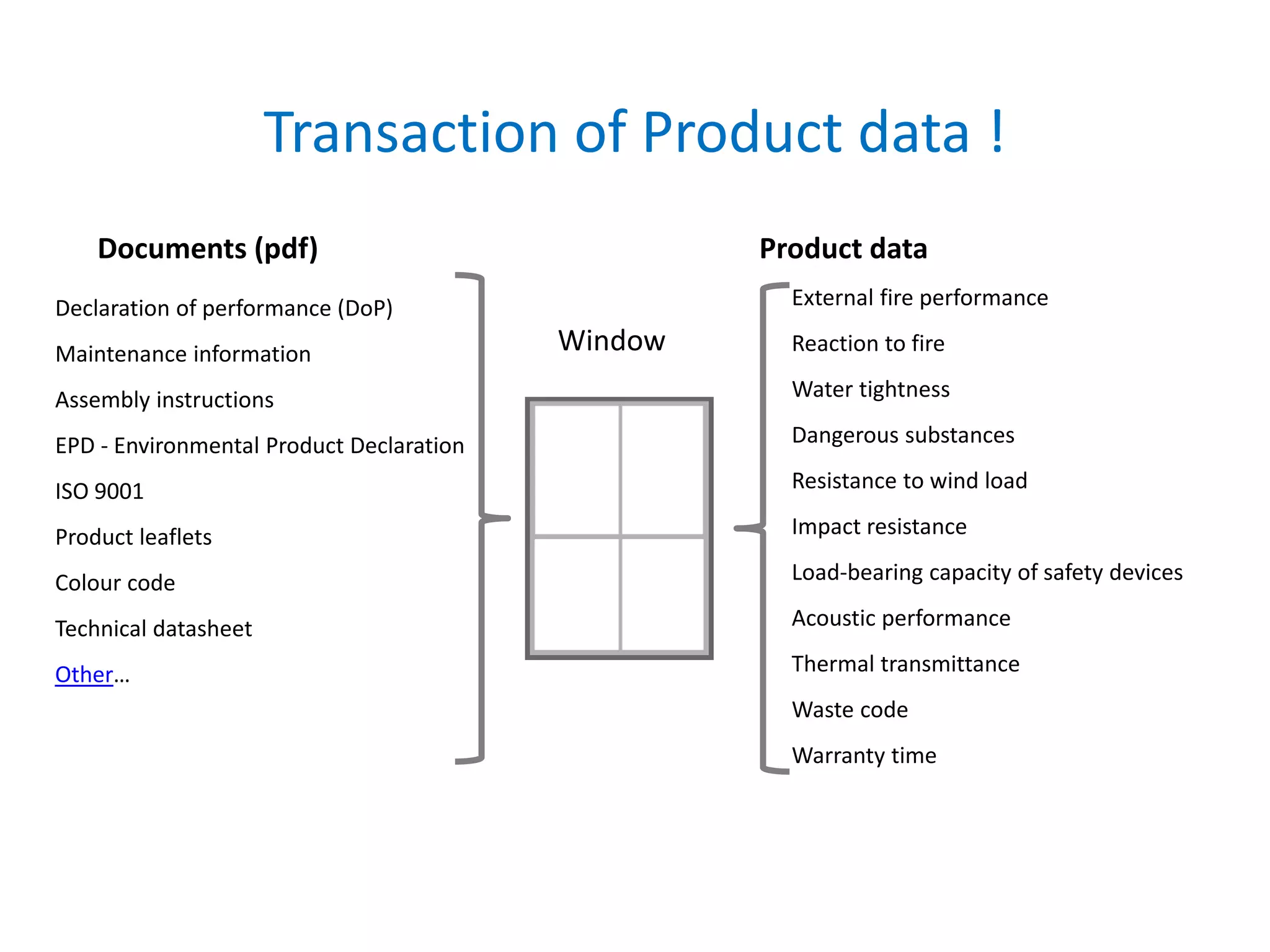 Transaction of Product data !

Documents (pdf)

Declaration of performance (DoP)

Maintenance information

Assembly instructions

EPD - Environmental Product Declaration

ISO 9001

Product leaflets

Colour code

Technical datasheet

Other…

Window

Product data

External fire performance

Reaction to fire

Water tightness

Dangerous substances

Resistance to wind load

Impact resistance

Load-bearing capacity of safety devices

Acoustic performance

Thermal transmittance

Waste code

Warranty time